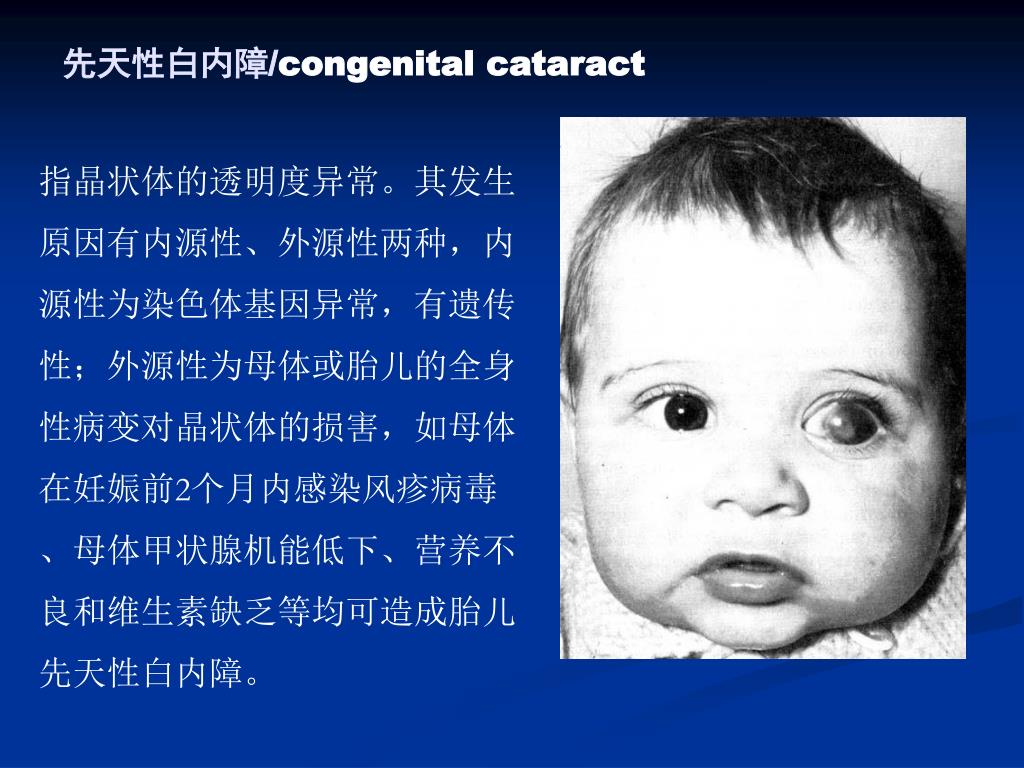 先天性白内障/congenital cataract

指晶状体的透明度异常。其发生原因有内源性、外源性两种，内源性为染色体基因异常，有遗传性；外源性为母体或胎儿的全身性病变对晶状体的损害，如母体在妊娠前2个月内感染风疹病毒、母体甲状腺机能低下、营养不良和维生素缺乏等均可造成胎儿先天性白内障。